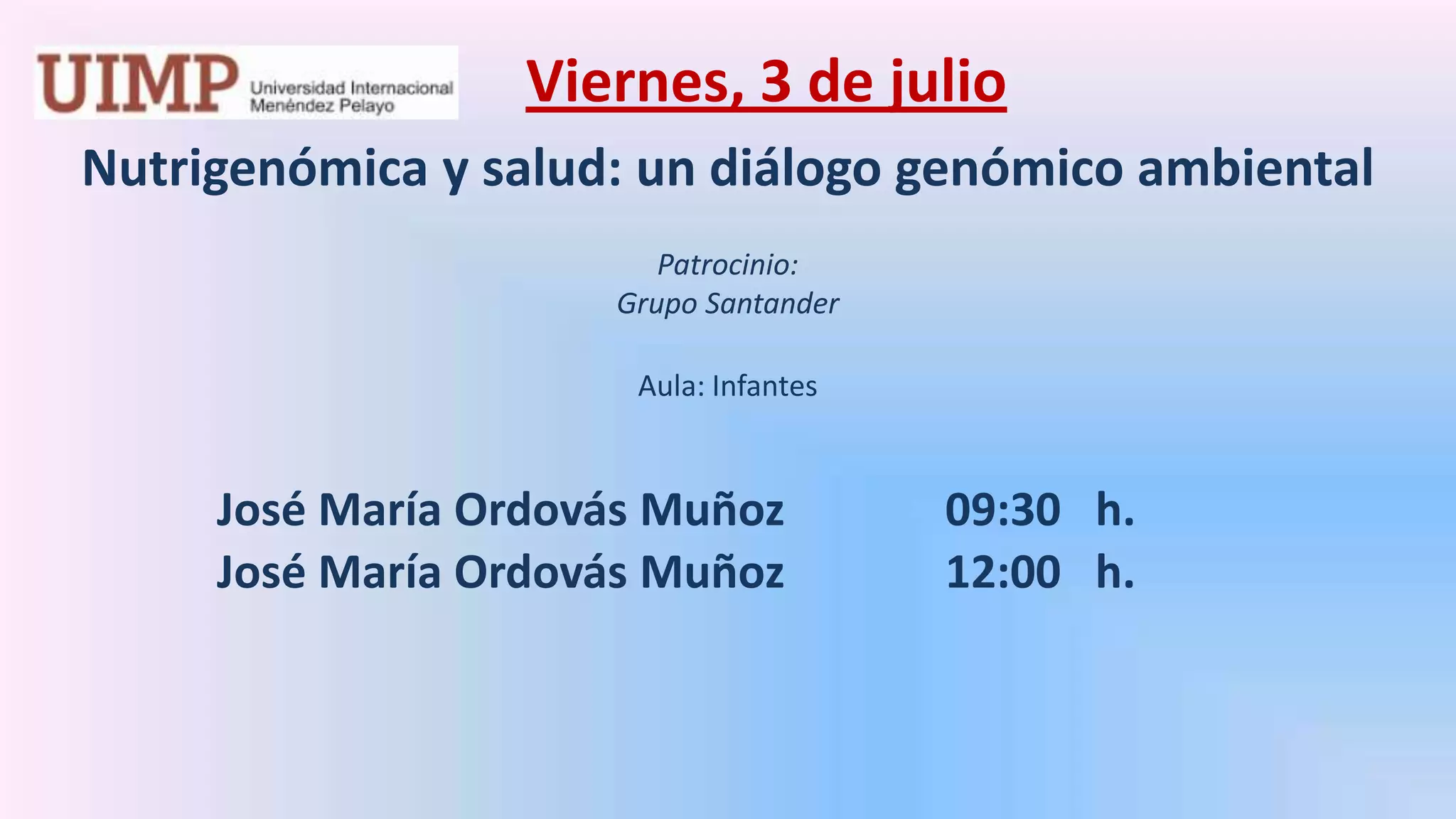 UIMP Universidad Internacional Menéndez Pelayo

Viernes, 3 de julio

Nutrigenómica y salud: un diálogo genómico ambiental

Patrocinio:
Grupo Santander

Aula: Infantes

José María Ordovás Muñoz 09:30 h.
José María Ordovás Muñoz 12:00 h.